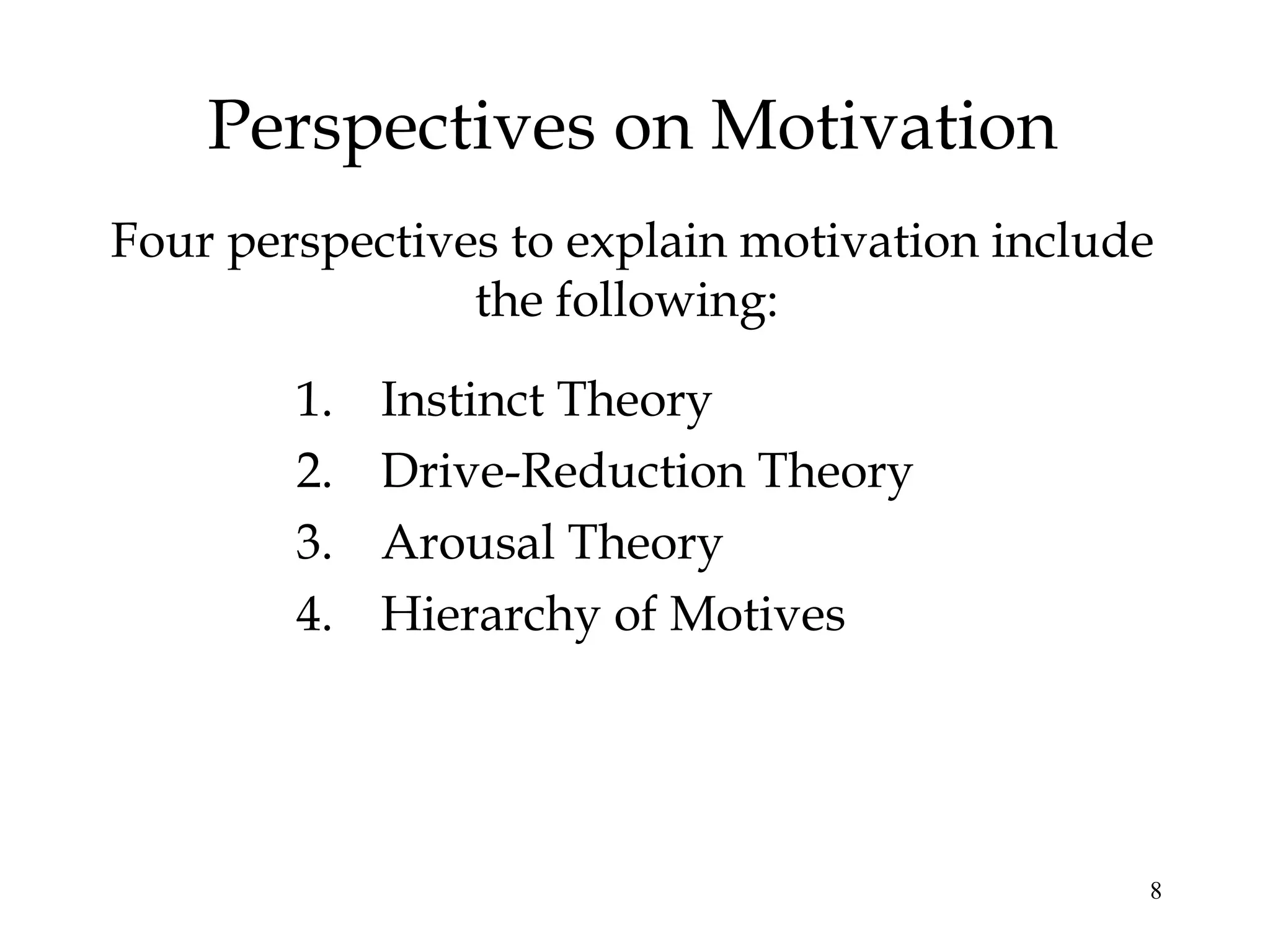 Perspectives on Motivation

Four perspectives to explain motivation include the following:

1. Instinct Theory
2. Drive-Reduction Theory
3. Arousal Theory
4. Hierarchy of Motives

8